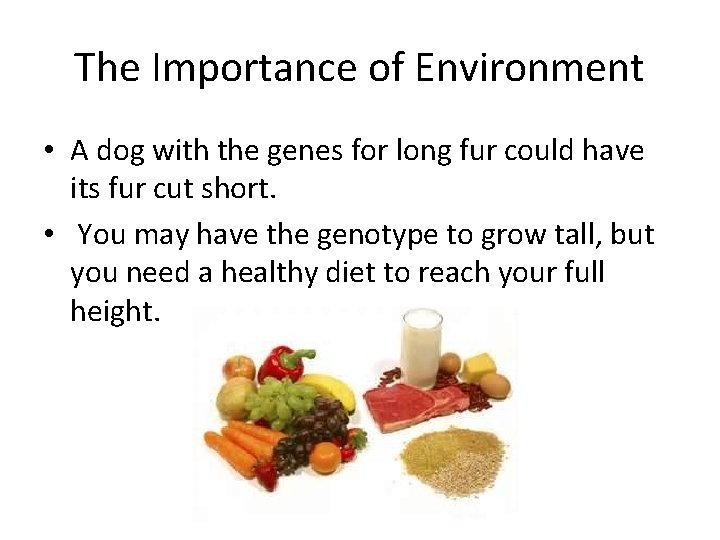 The Importance of Environment

• A dog with the genes for long fur could have its fur cut short.

• You may have the genotype to grow tall, but you need a healthy diet to reach your full height.